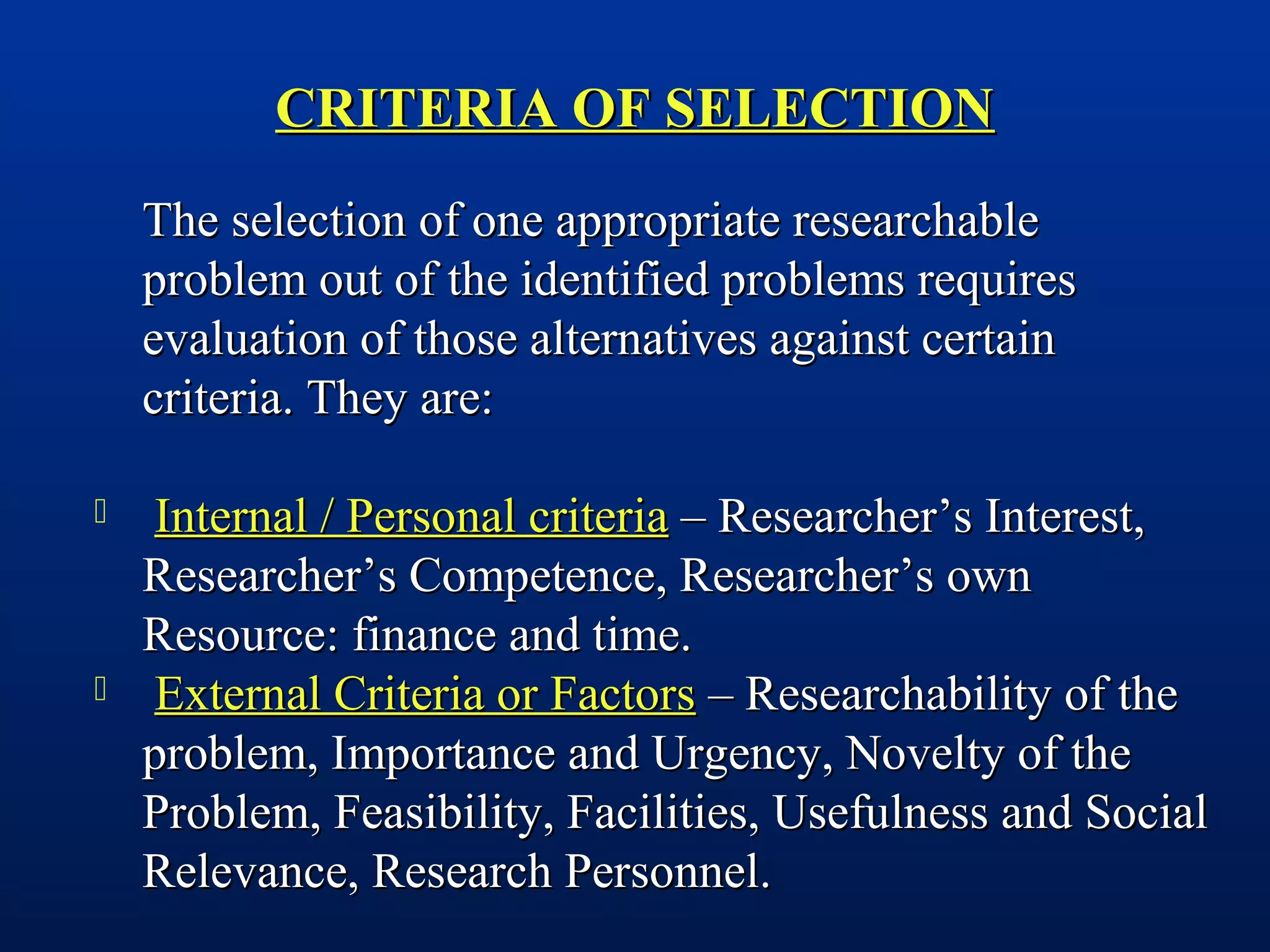 CRITERIA OF SELECTION

The selection of one appropriate researchable problem out of the identified problems requires evaluation of those alternatives against certain criteria. They are:

Internal / Personal criteria – Researcher’s Interest, Researcher’s Competence, Researcher’s own Resource: finance and time.

External Criteria or Factors – Researchability of the problem, Importance and Urgency, Novelty of the Problem, Feasibility, Facilities, Usefulness and Social Relevance, Research Personnel.